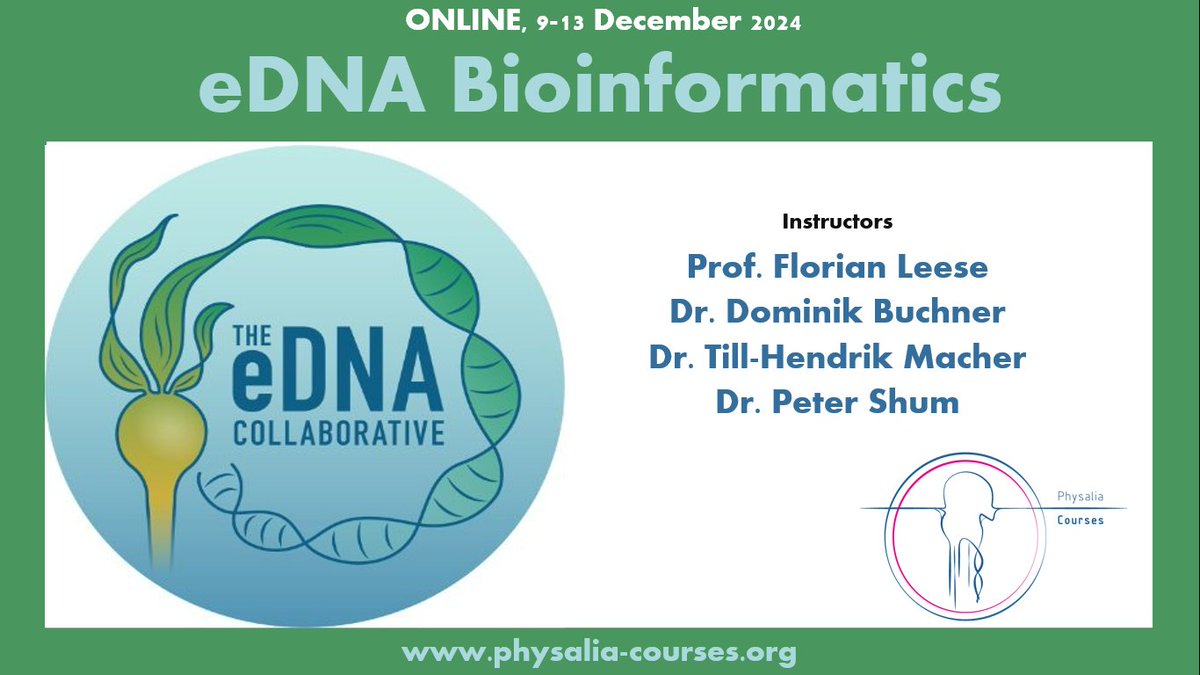 ONLINE, 9-13 December 2024

eDNA Bioinformatics

THE eDNA COLLABORATIVE

Instructors

Prof. Florian Leese
Dr. Dominik Buchner
Dr. Till-Hendrik Macher
Dr. Peter Shum

Physalia Courses

www.physalia-courses.org